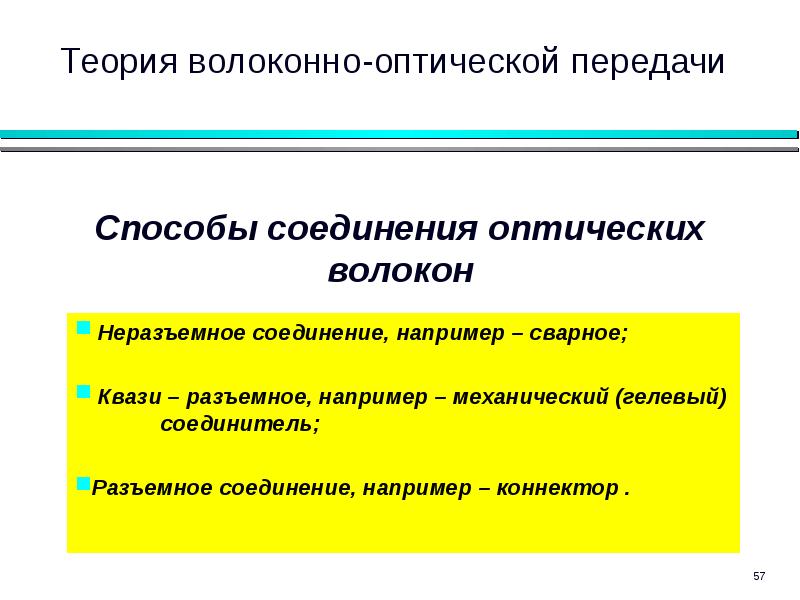 Теория волоконно-оптической передачи

Способы соединения оптических волокон

Неразъемное соединение, например – сварное;

Квази – разъемное, например – механический (гелевый) соединитель;

Разъемное соединение, например – коннектор .

57